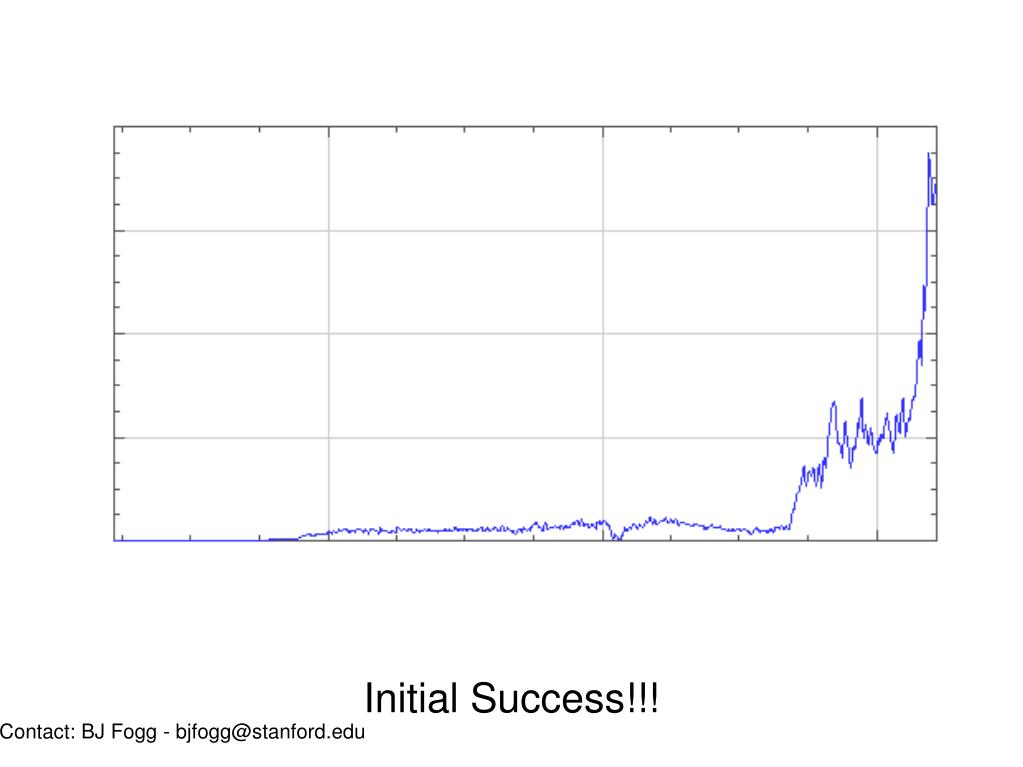 Initial Success!!!

Contact: BJ Fogg - bjfogg@stanford.edu